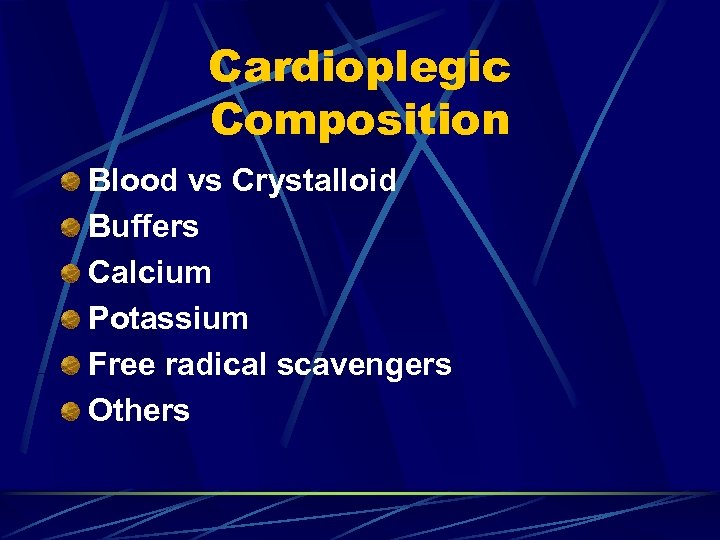 Cardioplegic Composition

Blood vs Crystalloid
Buffers
Calcium
Potassium
Free radical scavengers
Others